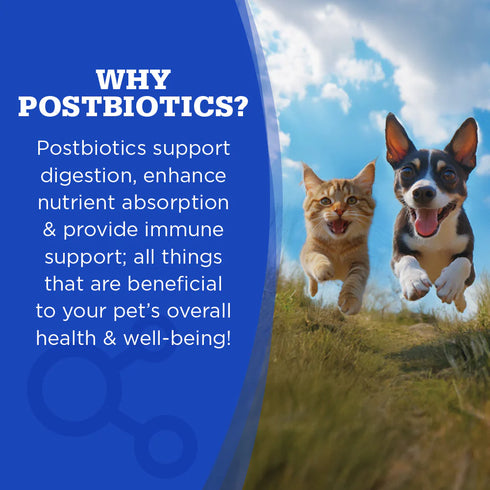 WHY POSTBIOTICS?

Postbiotics support digestion, enhance nutrient absorption & provide immune support; all things that are beneficial to your pet's overall health & well-being!